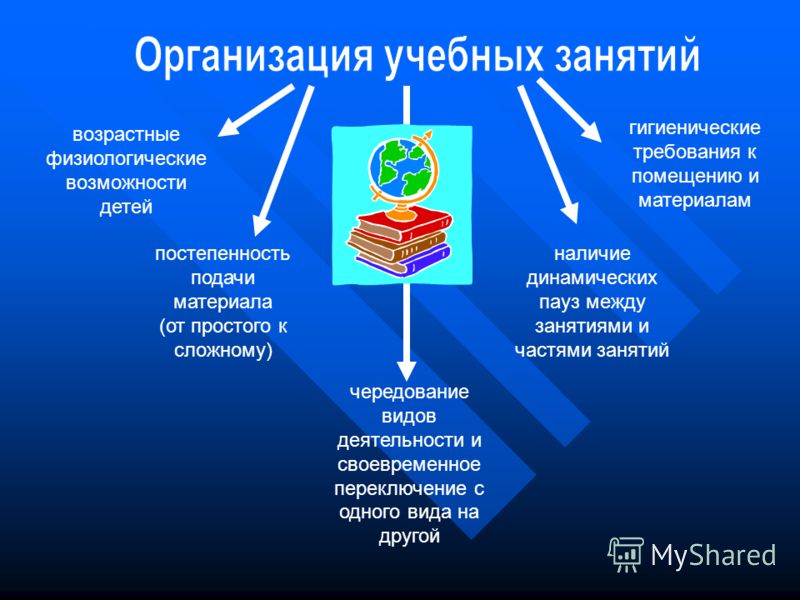 Организация учебных занятий

возрастные физиологические возможности детей

постепенность подачи материала (от простого к сложному)

чередование видов деятельности и своевременное переключение с одного вида на другой

наличие динамических пауз между занятиями и частями занятий

гигиенические требования к помещению и материалам

MyShared